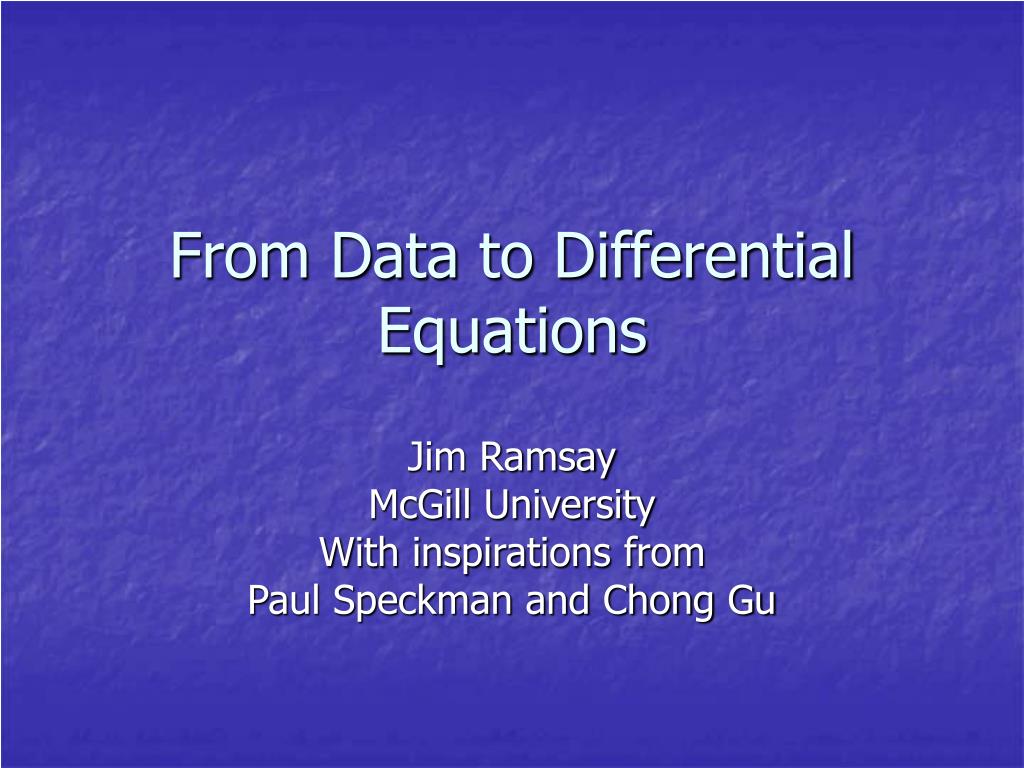 From Data to Differential Equations

Jim Ramsay
McGill University
With inspirations from
Paul Speckman and Chong Gu